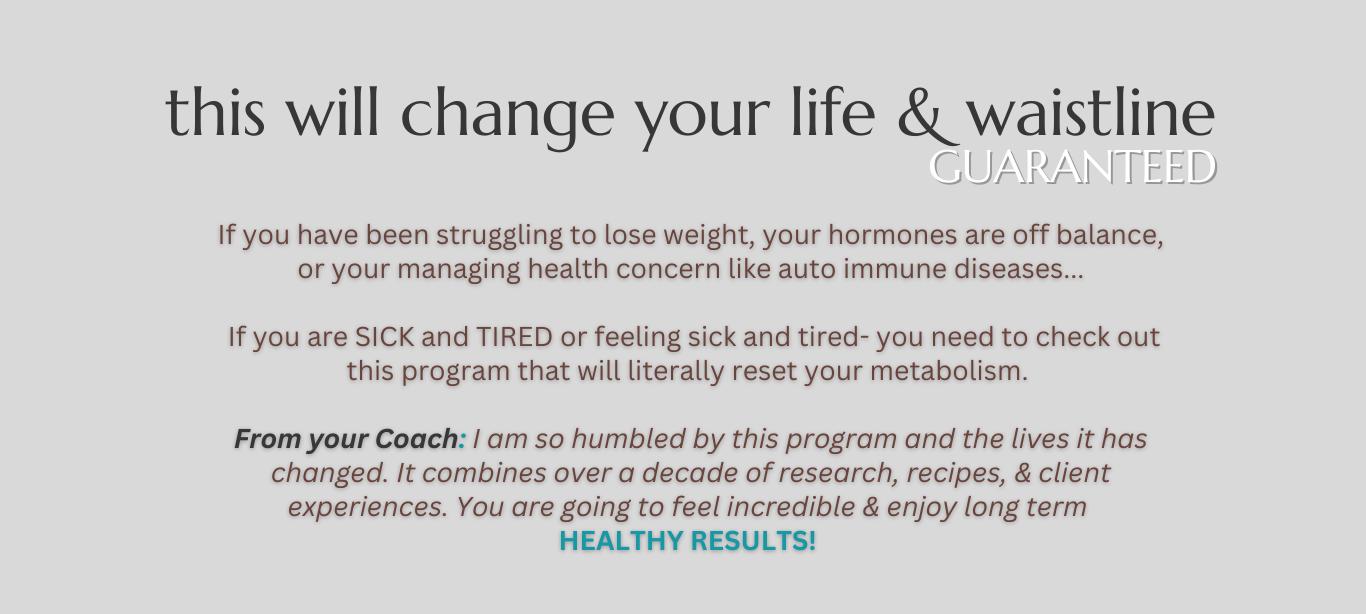 this will change your life & waistline
GUARANTEED

If you have been struggling to lose weight, your hormones are off balance, or your managing health concern like auto immune diseases...

If you are SICK and TIRED or feeling sick and tired- you need to check out this program that will literally reset your metabolism.

From your Coach: I am so humbled by this program and the lives it has changed. It combines over a decade of research, recipes, & client experiences. You are going to feel incredible & enjoy long term HEALTHY RESULTS!